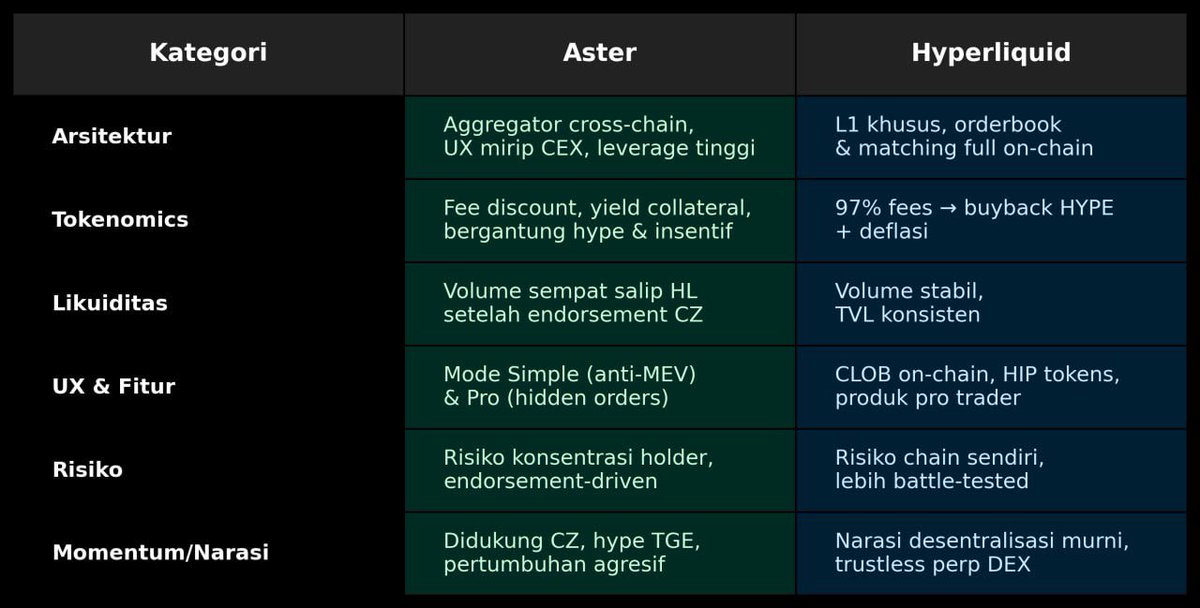 | Kategori | Aster | Hyperliquid |
|---|---|---|
| Arsitektur | Aggregator cross-chain, UX mirip CEX, leverage tinggi | L1 khusus, orderbook & matching full on-chain |
| Tokenomics | Fee discount, yield collateral, bergantung hype & insentif | 97% fees → buyback HYPE + deflasi |
| Likuiditas | Volume sempat salip HL setelah endorsement CZ | Volume stabil, TVL konsisten |
| UX & Fitur | Mode Simple (anti-MEV) & Pro (hidden orders) | CLOB on-chain, HIP tokens, produk pro trader |
| Risiko | Risiko konsentrasi holder, endorsement-driven | Risiko chain sendiri, lebih battle-tested |
| Momentum/Narasi | Didukung CZ, hype TGE, pertumbuhan agresif | Narasi desentralisasi murni, trustless perp DEX |